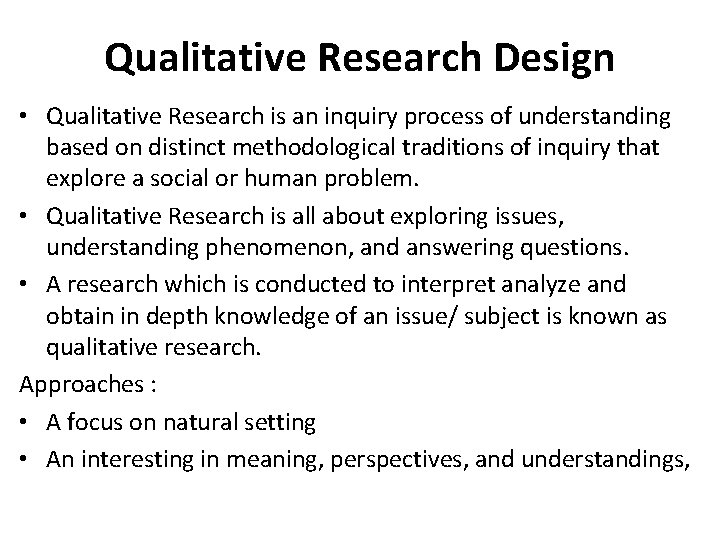 Qualitative Research Design

• Qualitative Research is an inquiry process of understanding based on distinct methodological traditions of inquiry that explore a social or human problem.

• Qualitative Research is all about exploring issues, understanding phenomenon, and answering questions.

• A research which is conducted to interpret analyze and obtain in depth knowledge of an issue/ subject is known as qualitative research.

Approaches :

• A focus on natural setting

• An interesting in meaning, perspectives, and understandings,